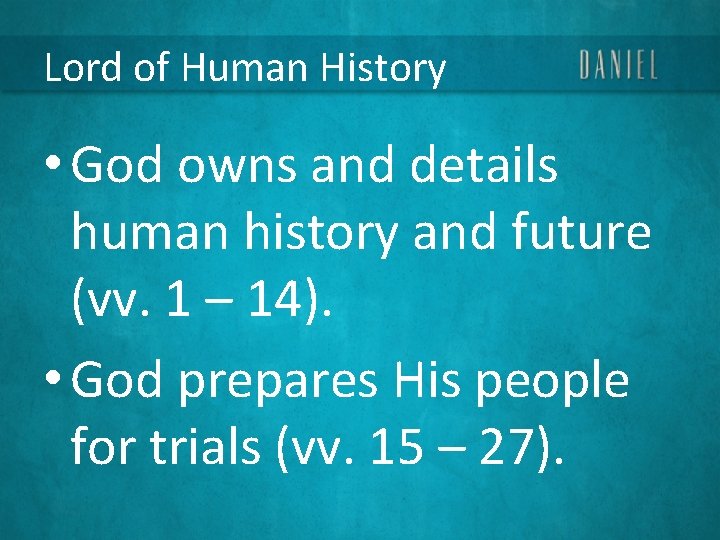 Lord of Human History

DANIEL

• God owns and details human history and future (vv. 1 – 14).

• God prepares His people for trials (vv. 15 – 27).